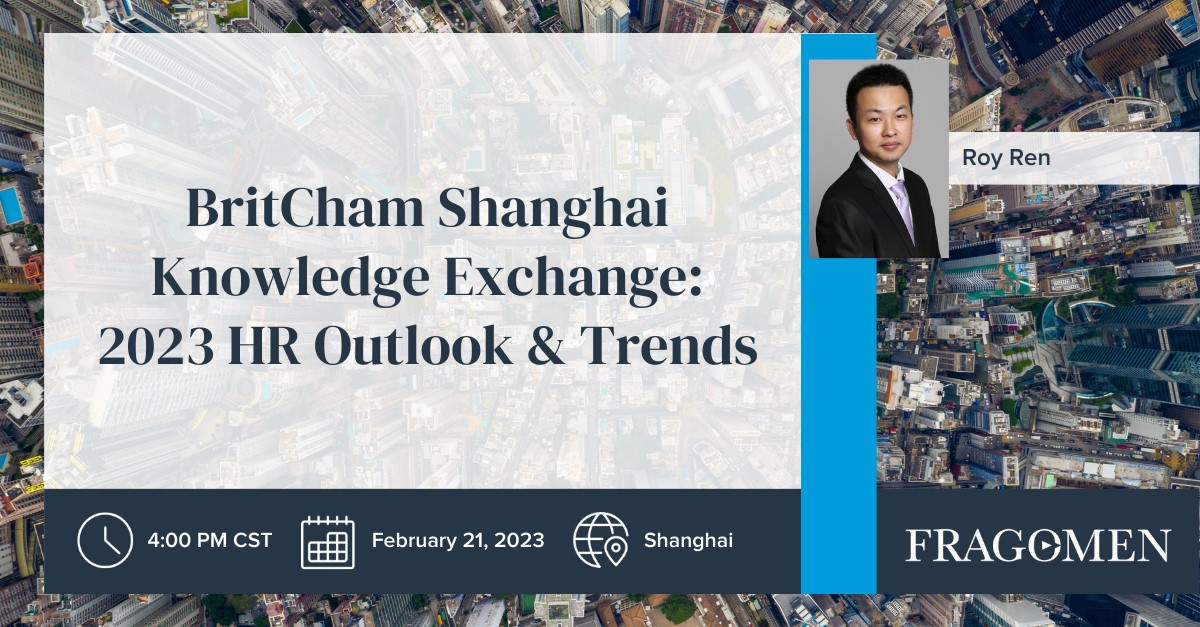 BritCham Shanghai Knowledge Exchange: 2023 HR Outlook & Trends

Roy Ren

4:00 PM CST

February 21, 2023

Shanghai

FRAGOMEN